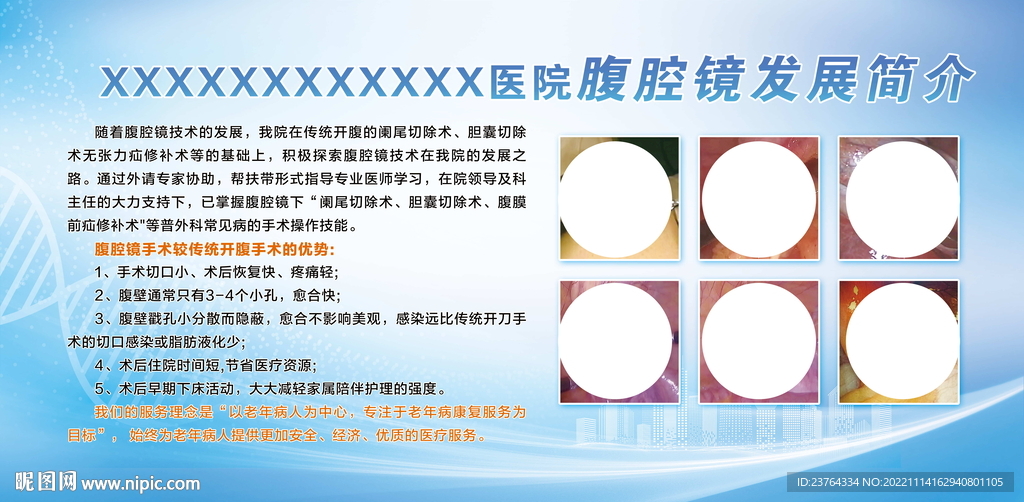 XXXXXXXXXXXXX医院腹腔镜发展简介

随着腹腔镜技术的发展，我院在传统开腹的阑尾切除术、胆囊切除术无张力疝修补术等的基础上，积极探索腹腔镜技术在我院的发展之路。通过外请专家协助，帮扶带形式指导专业医师学习，在院领导及科主任的大力支持下，已掌握腹腔镜下“阑尾切除术、胆囊切除术、腹膜前疝修补术”等普外科常见病的手术操作技能。

腹腔镜手术较传统开腹手术的优势：

1、手术切口小、术后恢复快、疼痛轻；

2、腹壁通常只有3-4个小孔，愈合快；

3、腹壁戳孔小分散而隐蔽，愈合不影响美观，感染远比传统开刀手术的切口感染或脂肪液化少；

4、术后住院时间短,节省医疗资源；

5、术后早期下床活动，大大减轻家属陪伴护理的强度。

我们的服务理念是“以老年病人为中心，专注于老年病康复服务为目标”，始终为老年病人提供更加安全、经济、优质的医疗服务。

昵图网 www.nipic.com

ID:23764334 NO:20221114162940801105